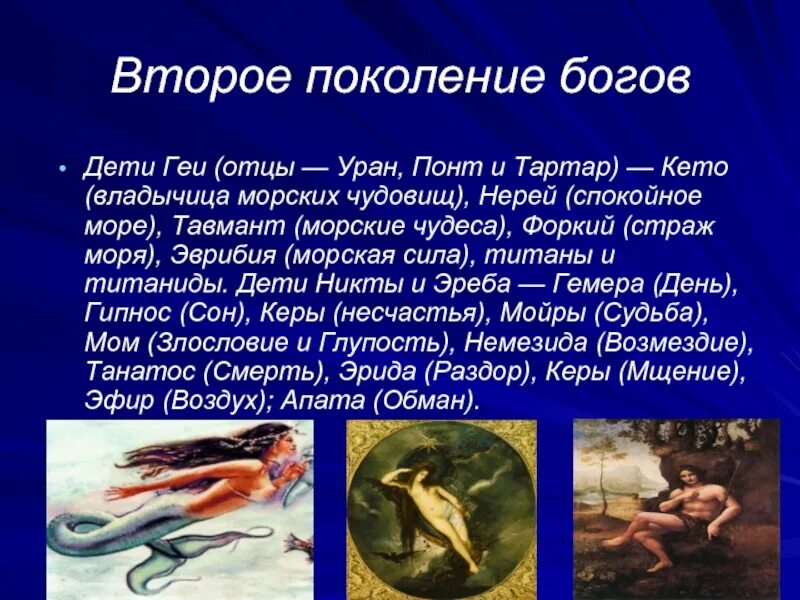 Второе поколение богов

• Дети Геи (отцы — Уран, Понт и Тартар) — Кето (владычица морских чудовищ), Нерей (спокойное море), Тавмант (морские чудеса), Форкий (страж моря), Эврибия (морская сила), титаны и титаниды. Дети Никты и Эреба — Гемера (День), Гипнос (Сон), Керы (несчастья), Мойры (Судьба), Мом (Злословие и Глупость), Немезида (Возмездие), Танатос (Смерть), Эрида (Раздор), Керы (Мщение), Эфир (Воздух); Апата (Обман).